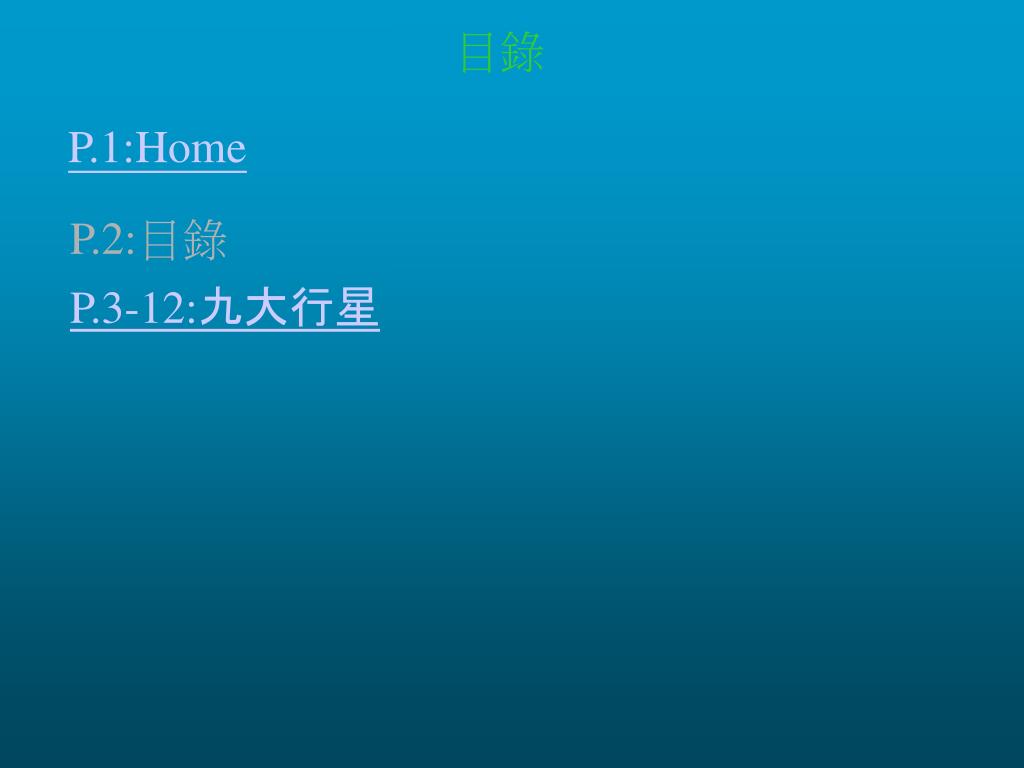 目錄

P.1:Home

P.2:目錄

P.3-12:九大行星